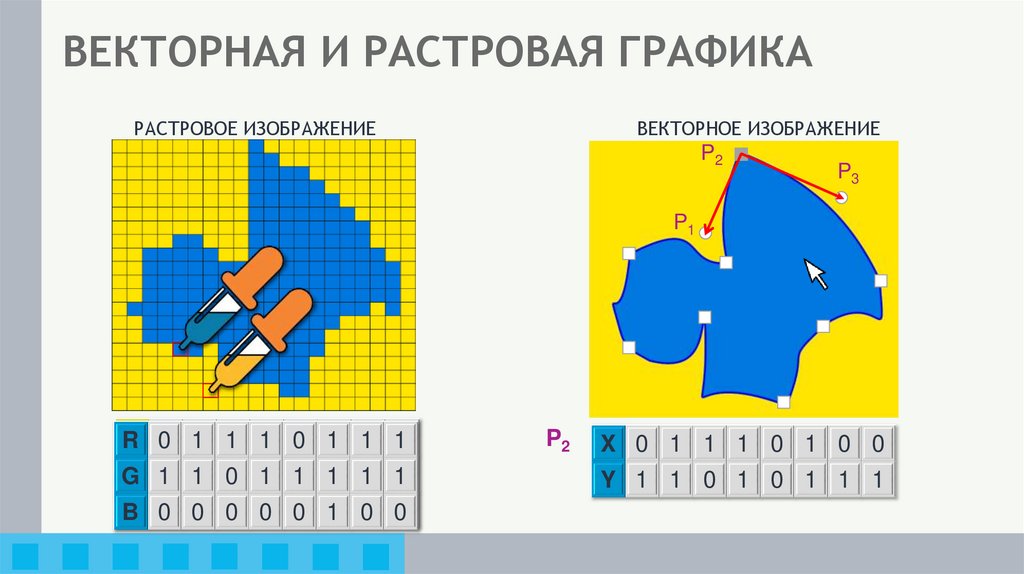 ВЕКТОРНАЯ И РАСТРОВАЯ ГРАФИКА

РАСТРОВОЕ ИЗОБРАЖЕНИЕ

| R | 0 | 1 | 1 | 1 | 0 | 1 | 1 | 1 |
|---|---|---|---|---|---|---|---|---|
| G | 1 | 1 | 0 | 1 | 1 | 1 | 1 | 1 |
| B | 0 | 0 | 0 | 0 | 0 | 1 | 0 | 0 |

ВЕКТОРНОЕ ИЗОБРАЖЕНИЕ

$P_2$

$P_3$

$P_1$

$P_2$

| X | 0 | 1 | 1 | 1 | 0 | 1 | 0 | 0 |
|---|---|---|---|---|---|---|---|---|
| Y | 1 | 1 | 0 | 1 | 0 | 1 | 1 | 1 |